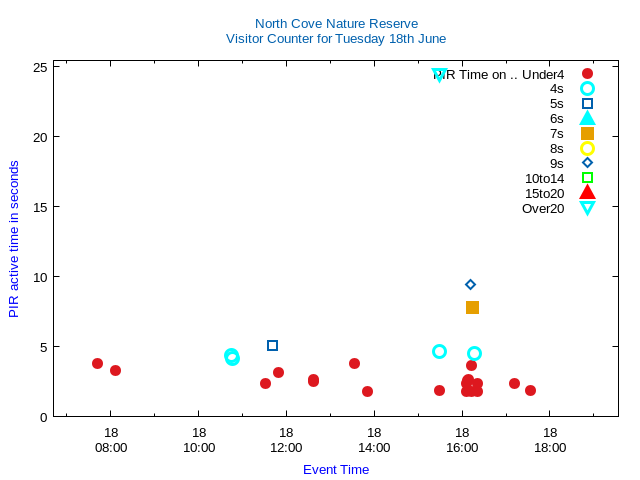 North Cove Nature Reserve
Visitor Counter for Tuesday 18th June

PIR active time in seconds

25
20
15
10
5
0

PIR Time on .. Under4
4s
5s
6s
7s
8s
9s
10to14
15to20
Over20

18 08:00
18 10:00
18 12:00
18 14:00
18 16:00
18 18:00

Event Time